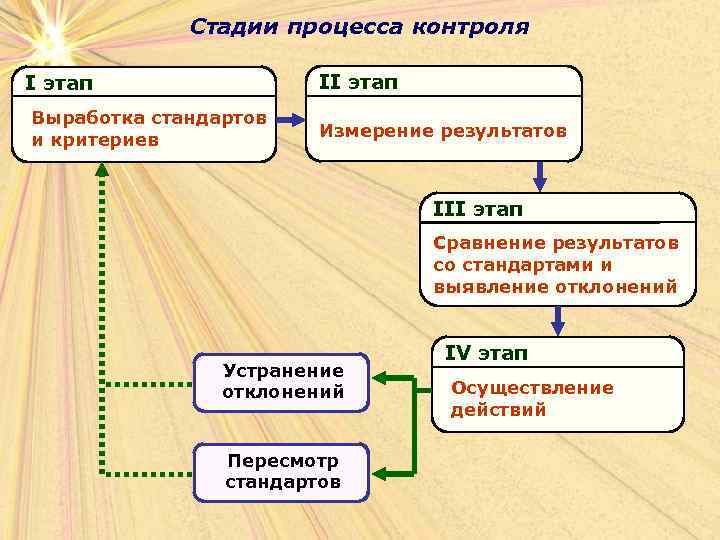 Стадии процесса контроля

I этап

Выработка стандартов и критериев

II этап

Измерение результатов

III этап

Сравнение результатов со стандартами и выявление отклонений

IV этап

Осуществление действий

Устранение отклонений

Пересмотр стандартов